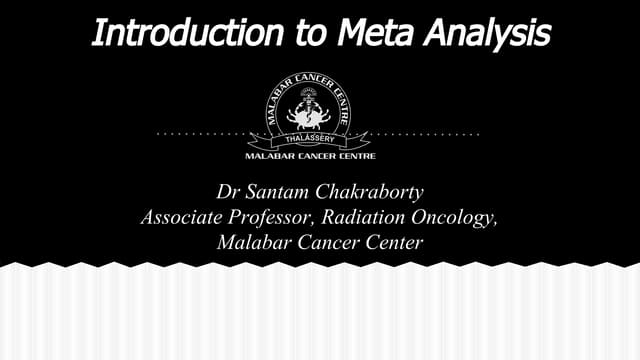 Introduction to Meta Analysis

MALABAR CANCER CENTRE
THALASSERY
MALABAR CANCER CENTRE

Dr Santam Chakraborty
Associate Professor, Radiation Oncology,
Malabar Cancer Center